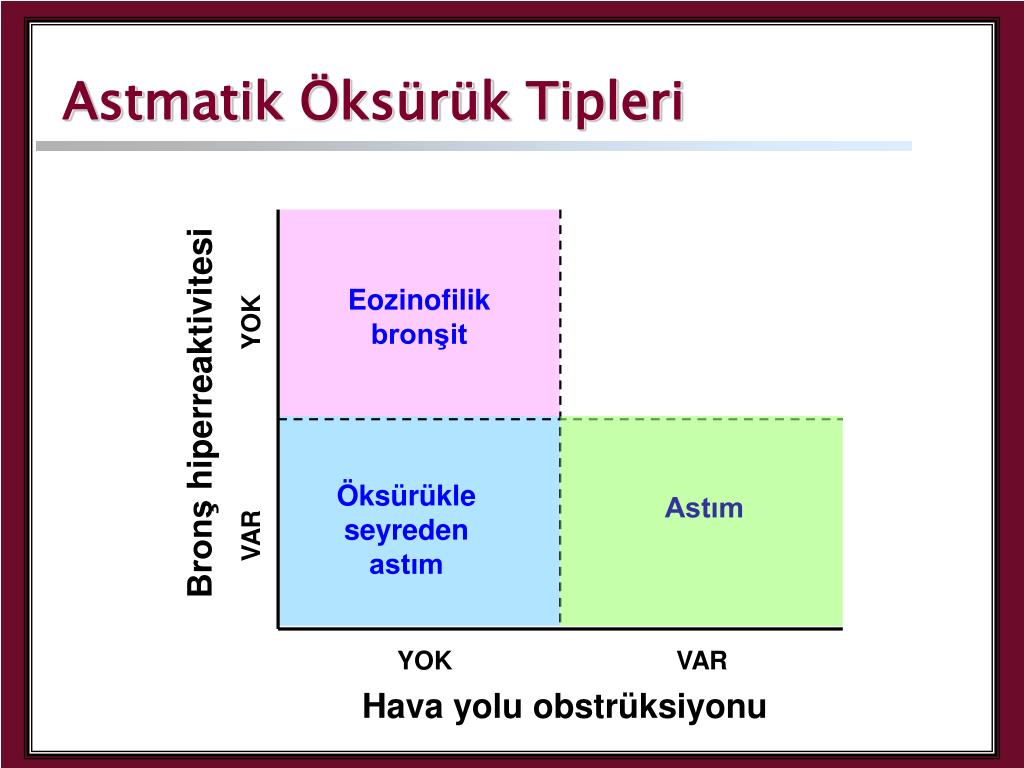 Astmatik Öksürük Tipleri

Bronş hiperreaktivitesi

YOK

VAR

Eozinofilik bronşit

Öksürükle seyreden astım

Astım

YOK

VAR

Hava yolu obstrüksiyonu